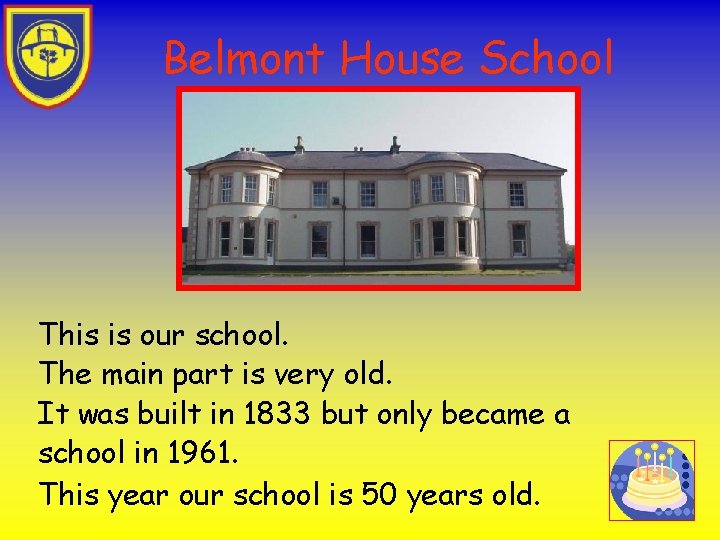 Belmont House School

This is our school.
The main part is very old.
It was built in 1833 but only became a school in 1961.
This year our school is 50 years old.